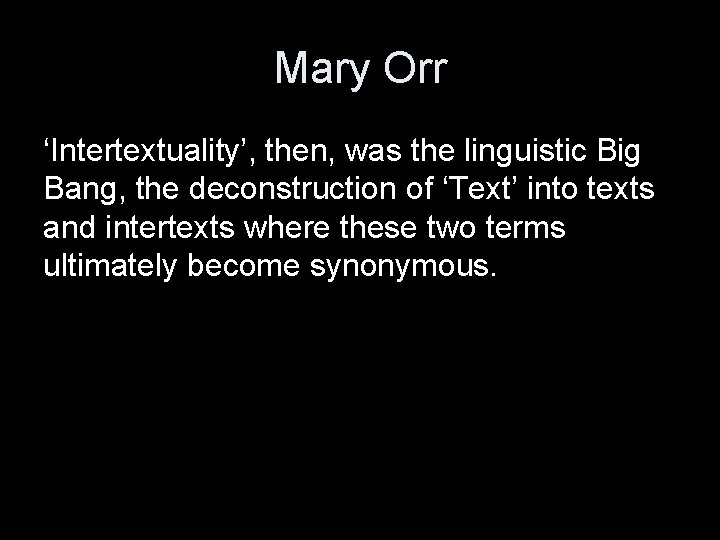 Mary Orr

‘Intertextuality’, then, was the linguistic Big Bang, the deconstruction of ‘Text’ into texts and intertexts where these two terms ultimately become synonymous.